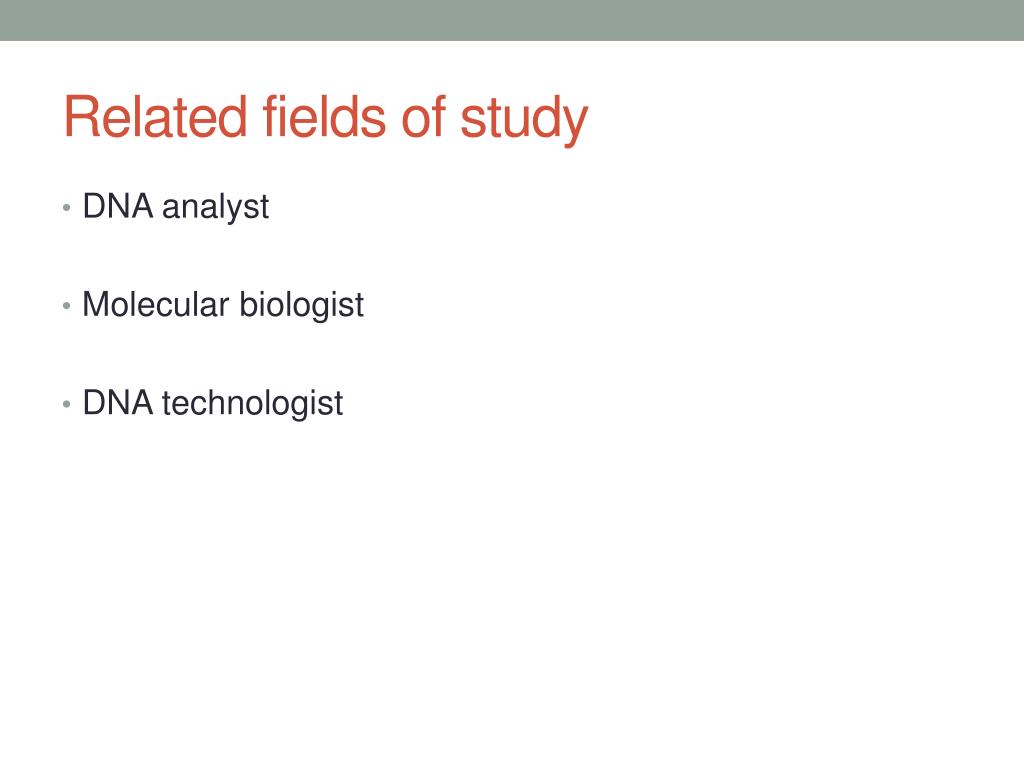 Related fields of study

• DNA analyst

• Molecular biologist

• DNA technologist